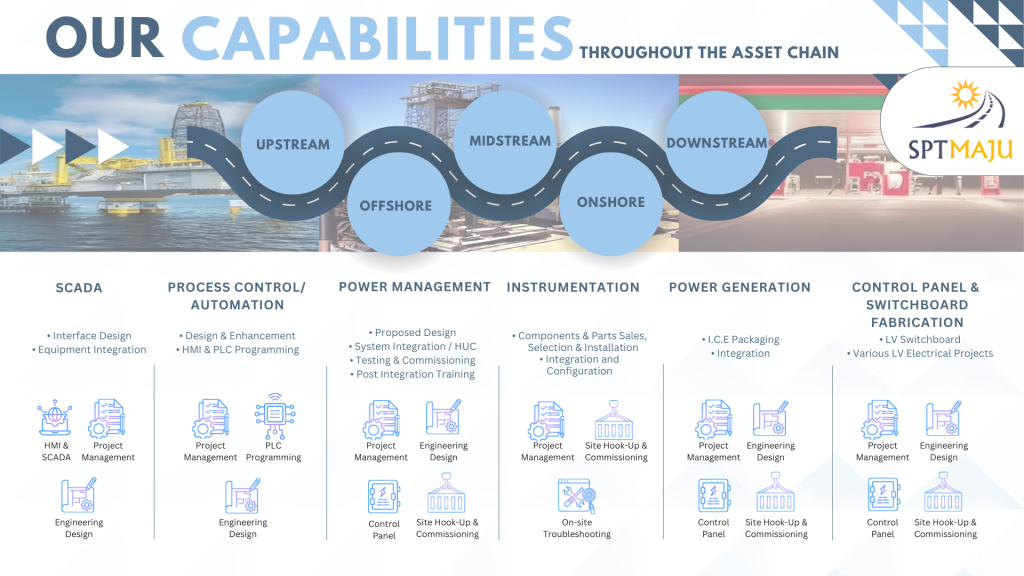 OUR CAPABILITIES THROUGHOUT THE ASSET CHAIN

UPSTREAM
OFFSHORE
MIDSTREAM
ONSHORE
DOWNSTREAM

SPTMAJU

SCADA

• Interface Design
• Equipment Integration

HMI & SCADA
Project Management
Engineering Design

PROCESS CONTROL/ AUTOMATION

• Design & Enhancement
• HMI & PLC Programming

Project Management
PLC Programming
Engineering Design

POWER MANAGEMENT

• Proposed Design
• System Integration / HUC
• Testing & Commissioning
• Post Integration Training

Project Management
Engineering Design
Control Panel
Site Hook-Up & Commissioning

INSTRUMENTATION

• Components & Parts Sales, Selection & Installation
• Integration and Configuration

Project Management
Site Hook-Up & Commissioning
On-site Troubleshooting

POWER GENERATION

• I.C.E Packaging
• Integration

Project Management
Engineering Design
Control Panel
Site Hook-Up & Commissioning

CONTROL PANEL & SWITCHBOARD FABRICATION

• LV Switchboard
• Various LV Electrical Projects

Project Management
Engineering Design
Control Panel
Site Hook-Up & Commissioning